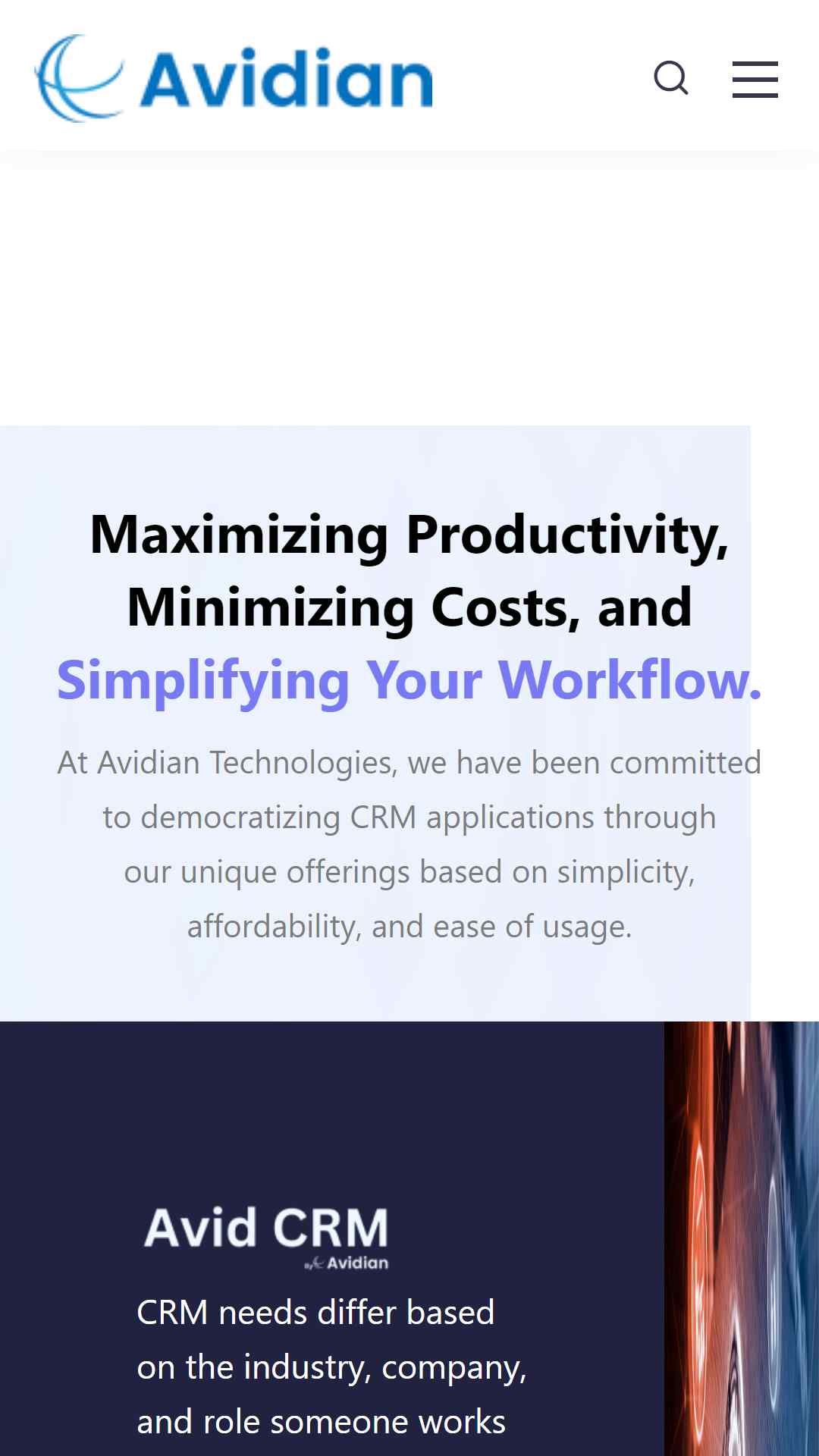 Avidian

Maximizing Productivity, Minimizing Costs, and Simplifying Your Workflow.

At Avidian Technologies, we have been committed to democratizing CRM applications through our unique offerings based on simplicity, affordability, and ease of usage.

Avid CRM
by Avidian

CRM needs differ based on the industry, company, and role someone works